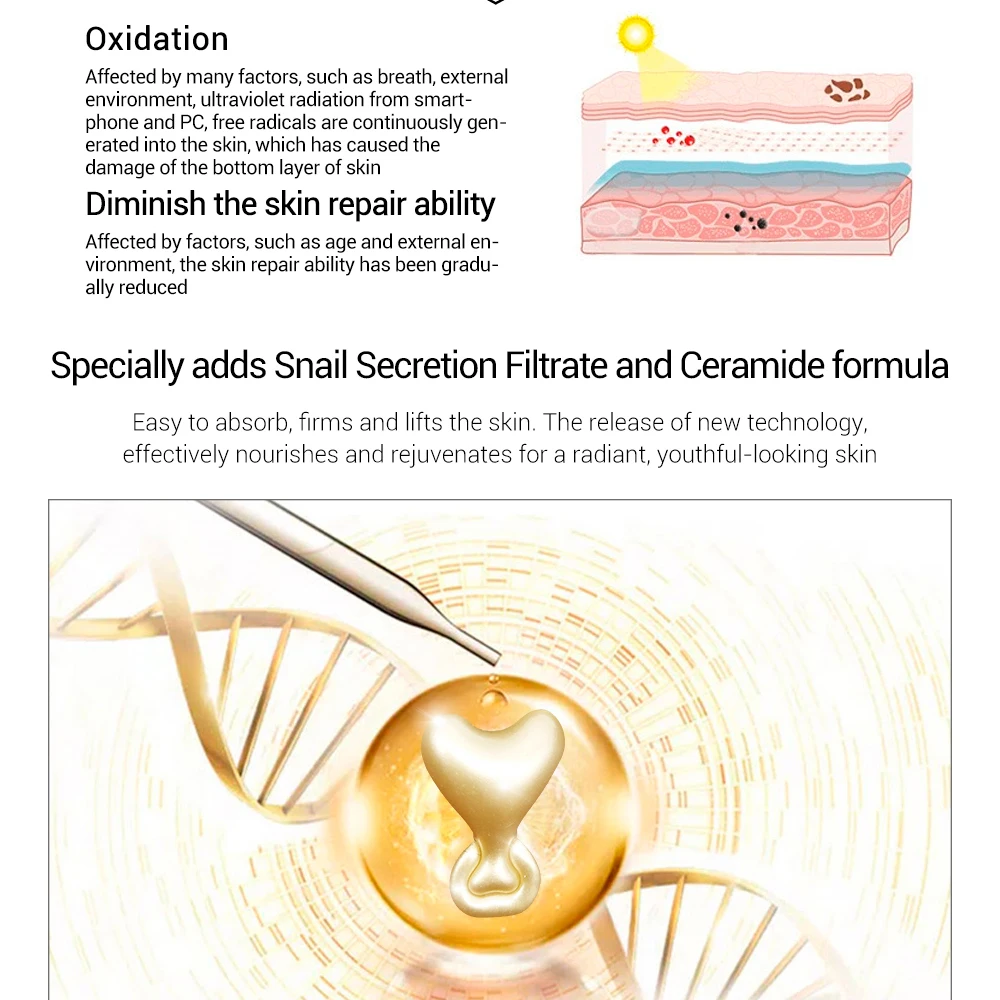 Oxidation

Affected by many factors, such as breath, external environment, ultraviolet radiation from smartphone and PC, free radicals are continuously generated into the skin, which has caused the damage of the bottom layer of skin

Diminish the skin repair ability

Affected by factors, such as age and external environment, the skin repair ability has been gradually reduced

Specially adds Snail Secretion Filtrate and Ceramide formula

Easy to absorb, firms and lifts the skin. The release of new technology, effectively nourishes and rejuvenates for a radiant, youthful-looking skin